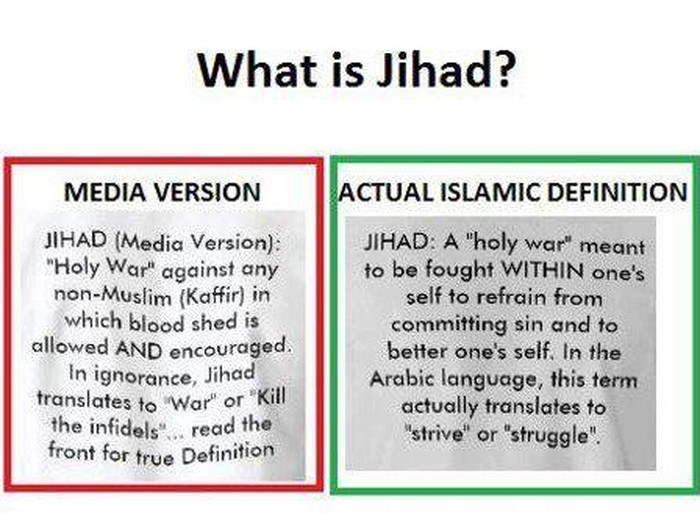 What is Jihad?

MEDIA VERSION

JIHAD (Media Version): "Holy War" against any non-Muslim (Kaffir) in which blood shed is allowed AND encouraged. In ignorance, Jihad translates to "War" or "Kill the infidels"... read the front for true Definition

ACTUAL ISLAMIC DEFINITION

JIHAD: A "holy war" meant to be fought WITHIN one's self to refrain from committing sin and to better one's self. In the Arabic language, this term actually translates to "strive" or "struggle".